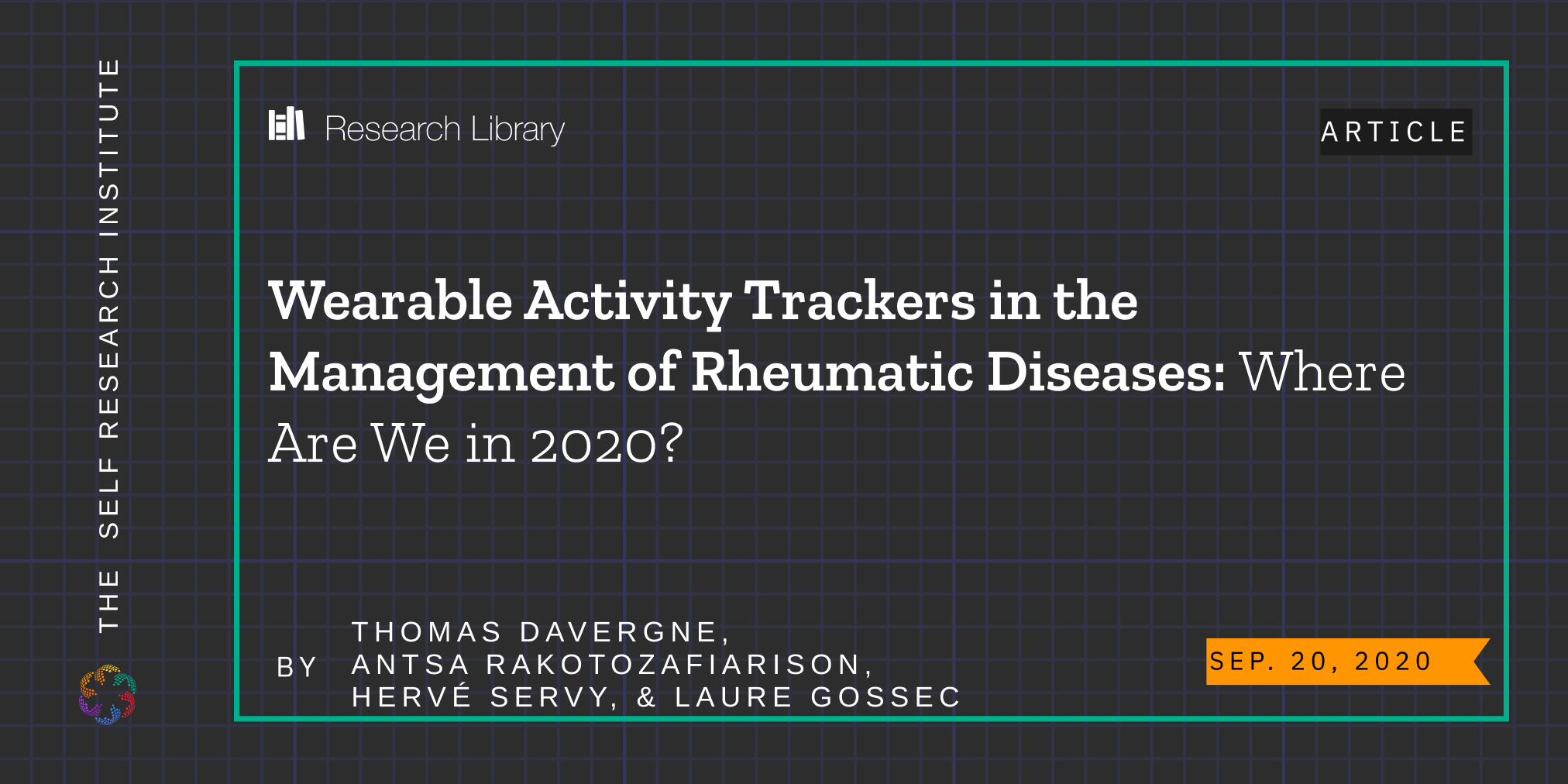 THE SELF RESEARCH INSTITUTE

Research Library

ARTICLE

Wearable Activity Trackers in the Management of Rheumatic Diseases: Where Are We in 2020?

BY THOMAS DAVERGNE, ANTSA RAKOTOZAFIARISON, HERVÉ SERVY, & LAURE GOSSEC

SEP. 20, 2020